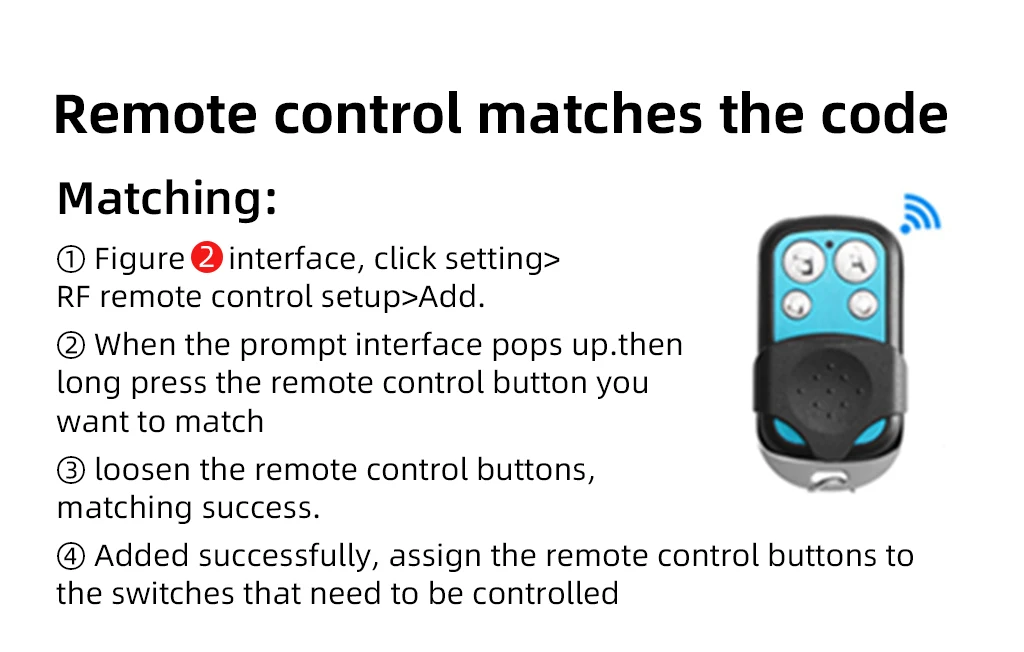 Remote control matches the code

Matching:

① Figure ❷ interface, click setting> RF remote control setup>Add.

② When the prompt interface pops up.then long press the remote control button you want to match

③ loosen the remote control buttons, matching success.

④ Added successfully, assign the remote control buttons to the switches that need to be controlled